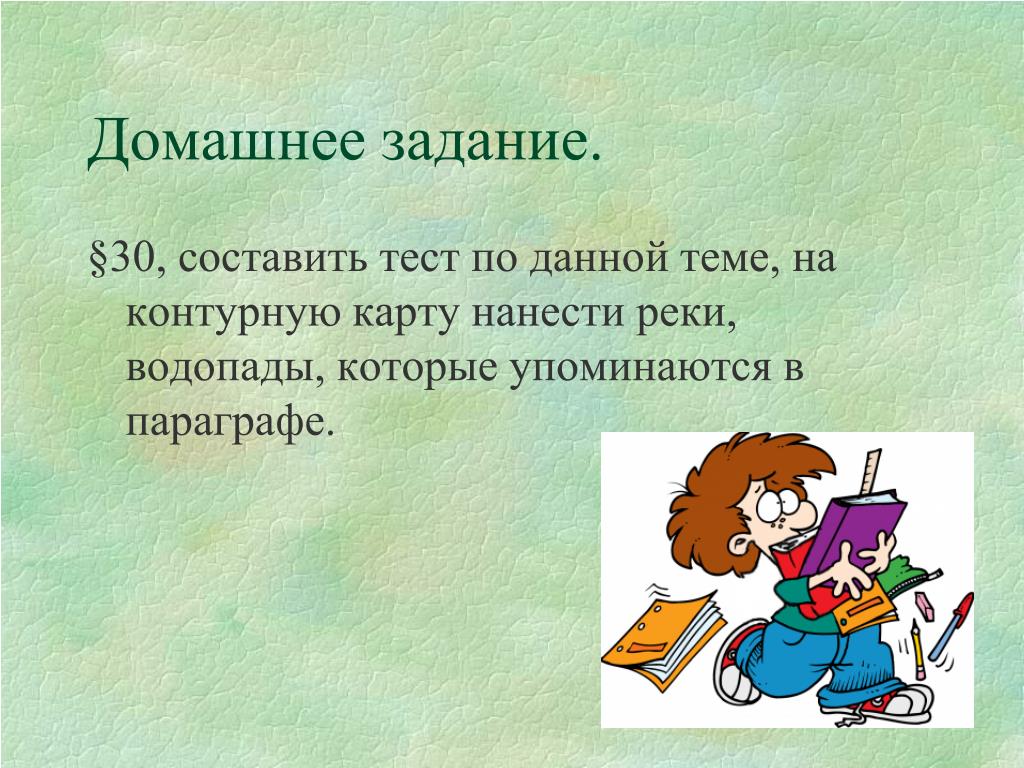 Домашнее задание.

§30, составить тест по данной теме, на контурную карту нанести реки, водопады, которые упоминаются в параграфе.